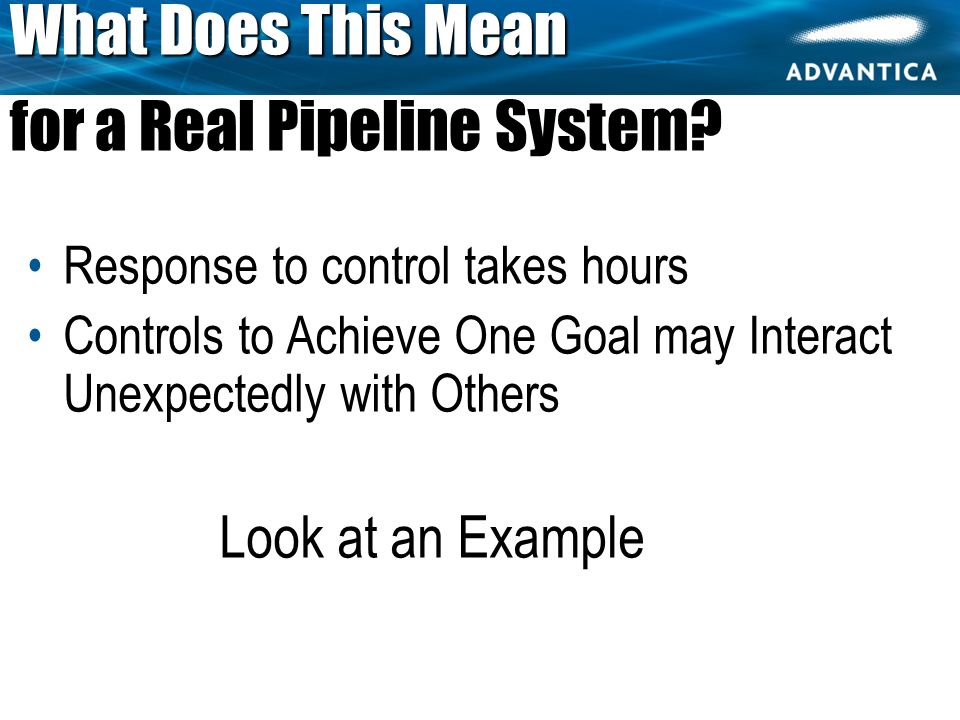 What Does This Mean for a Real Pipeline System?

ADVANTICA

• Response to control takes hours
• Controls to Achieve One Goal may Interact Unexpectedly with Others

Look at an Example